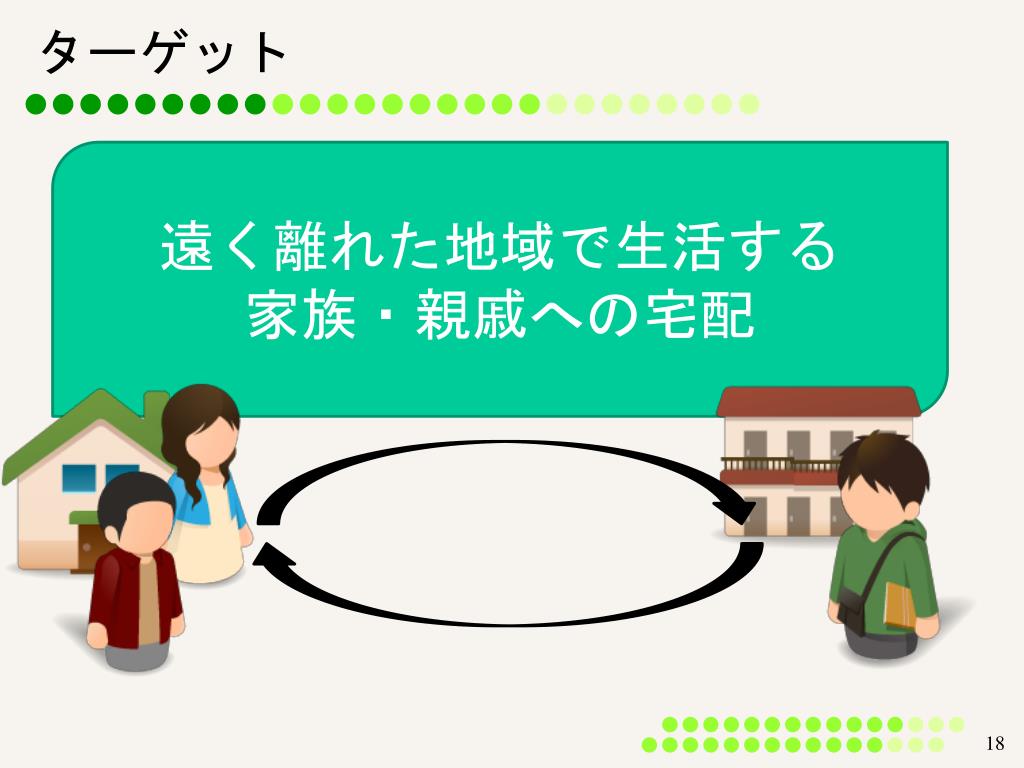 ターゲット

遠く離れた地域で生活する
家族・親戚への宅配

18